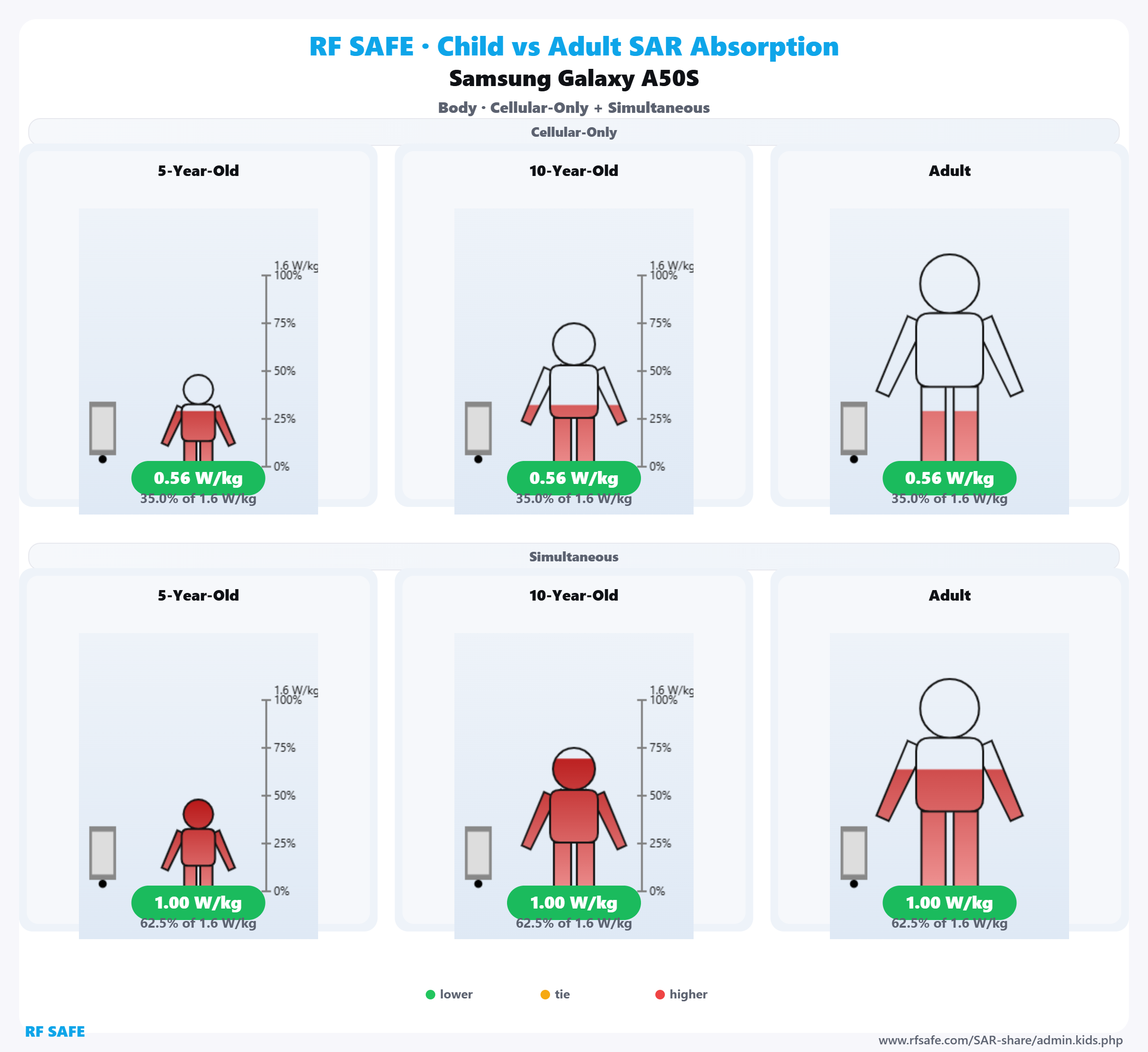 RF SAFE · Child vs Adult SAR Absorption
Samsung Galaxy A50S
Body · Cellular-Only + Simultaneous

Cellular-Only

5-Year-Old
1.6 W/kg
100%
75%
50%
25%
0%
0.56 W/kg
35.0% of 1.6 W/kg

10-Year-Old
1.6 W/kg
100%
75%
50%
25%
0%
0.56 W/kg
35.0% of 1.6 W/kg

Adult
0.56 W/kg
35.0% of 1.6 W/kg

Simultaneous

5-Year-Old
1.6 W/kg
100%
75%
50%
25%
0%
1.00 W/kg
62.5% of 1.6 W/kg

10-Year-Old
1.6 W/kg
100%
75%
50%
25%
0%
1.00 W/kg
62.5% of 1.6 W/kg

Adult
1.00 W/kg
62.5% of 1.6 W/kg

lower
tie
higher

RF SAFE
www.rfsafe.com/SAR-share/admin.kids.php